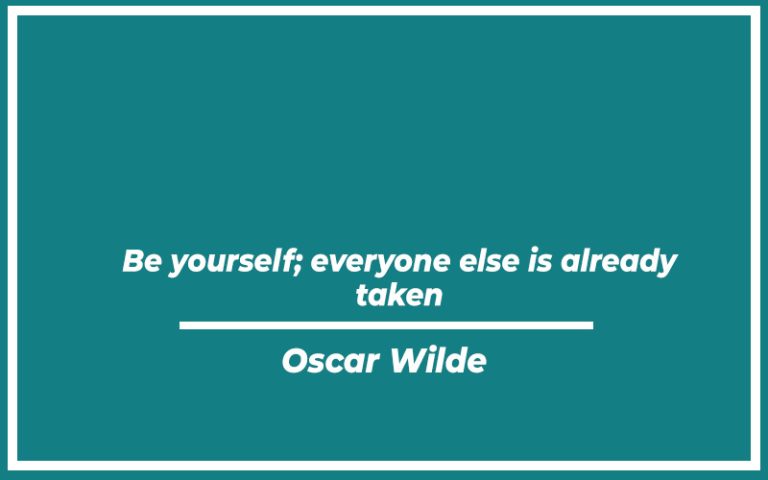 Be yourself; everyone else is already taken

Oscar Wilde